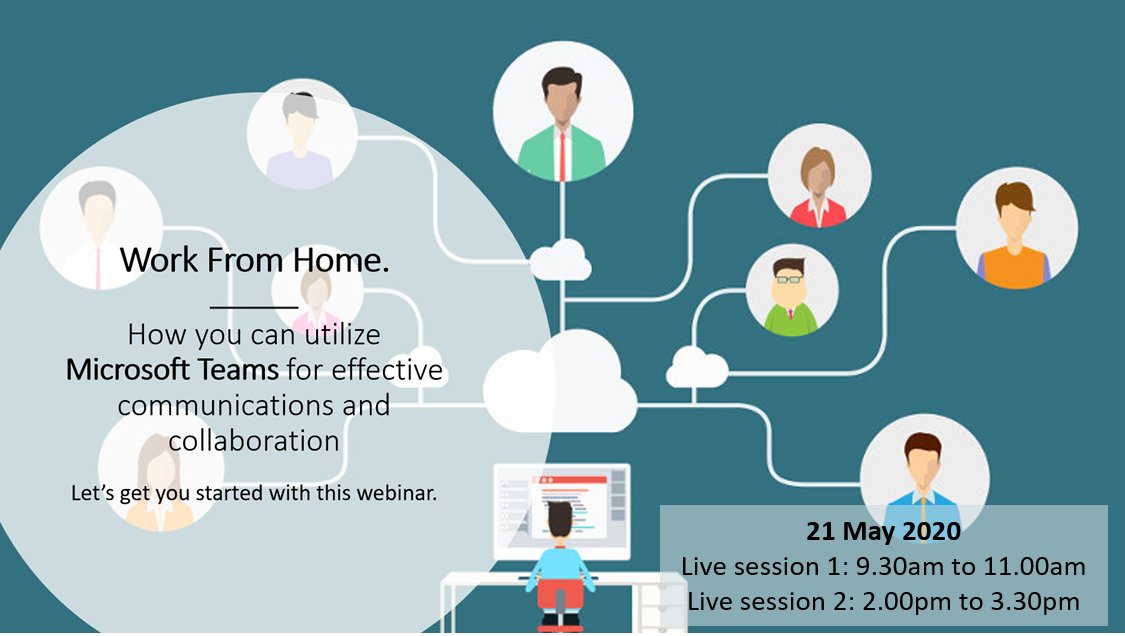 Work From Home.

How you can utilize Microsoft Teams for effective communications and collaboration

Let's get you started with this webinar.

21 May 2020
Live session 1: 9.30am to 11.00am
Live session 2: 2.00pm to 3.30pm